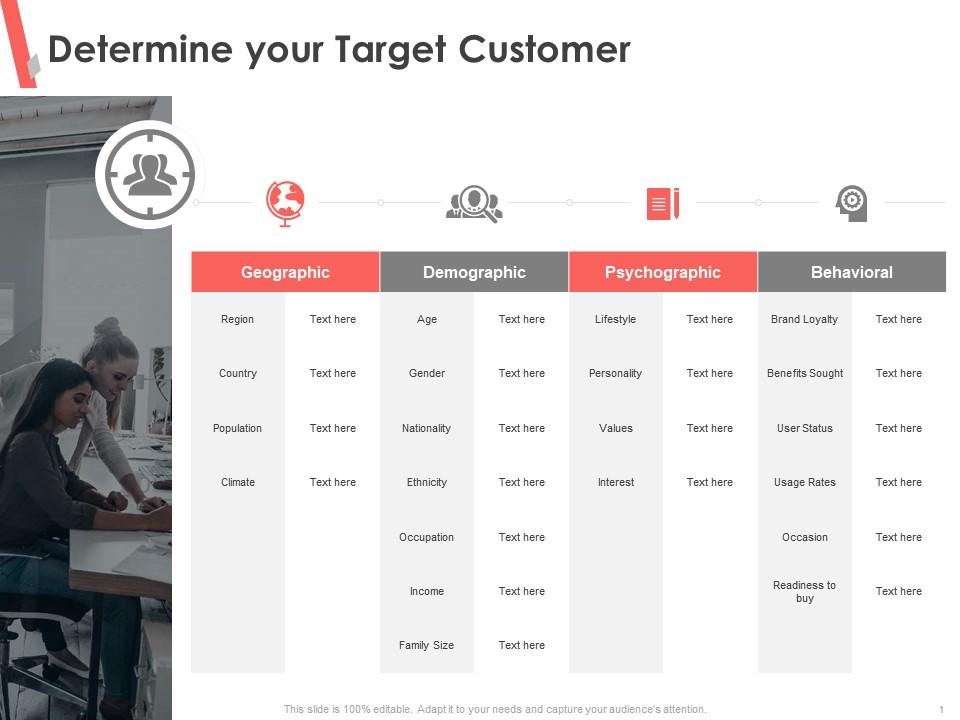 Determine your Target Customer

| Geographic | | Demographic | | Psychographic | | Behavioral | |
|---|---|---|---|---|---|---|---|
| Region | Text here | Age | Text here | Lifestyle | Text here | Brand Loyalty | Text here |
| Country | Text here | Gender | Text here | Personality | Text here | Benefits Sought | Text here |
| Population | Text here | Nationality | Text here | Values | Text here | User Status | Text here |
| Climate | Text here | Ethnicity | Text here | Interest | Text here | Usage Rates | Text here |
| | | Occupation | Text here | | | Occasion | Text here |
| | | Income | Text here | | | Readiness to buy | Text here |
| | | Family Size | Text here | | | | |

This slide is 100% editable. Adapt it to your needs and capture your audience's attention.

1